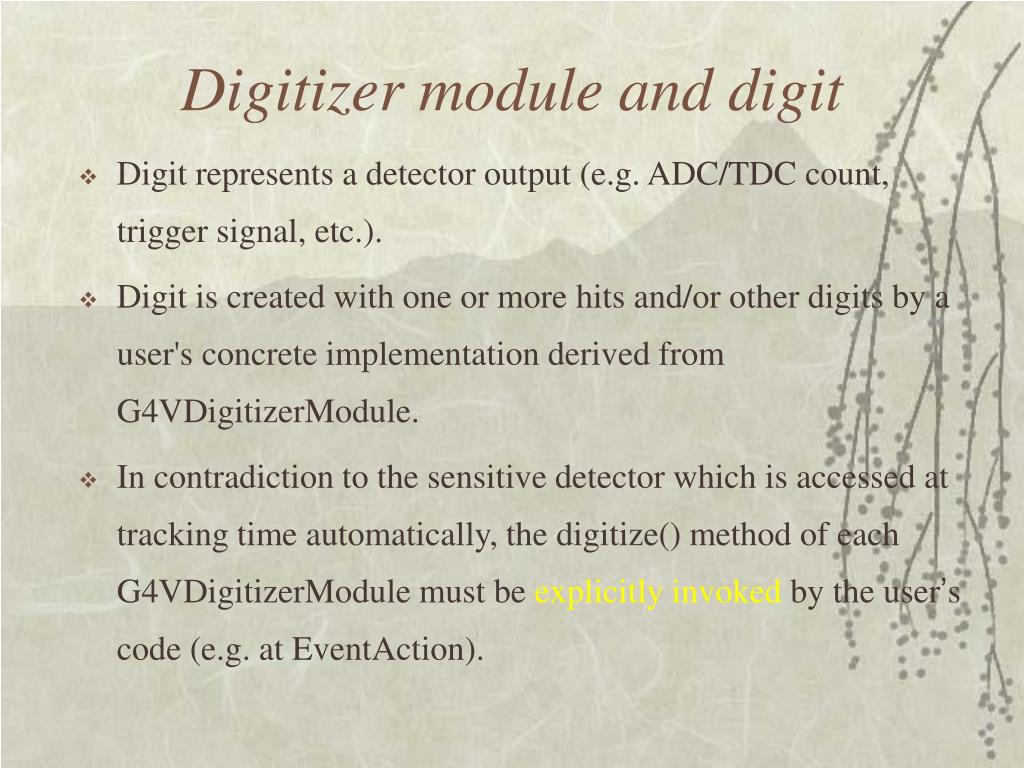 Digitizer module and digit

❖ Digit represents a detector output (e.g. ADC/TDC count, trigger signal, etc.).

❖ Digit is created with one or more hits and/or other digits by a user's concrete implementation derived from G4VDigitizerModule.

❖ In contradiction to the sensitive detector which is accessed at tracking time automatically, the digitize() method of each G4VDigitizerModule must be explicitly invoked by the user's code (e.g. at EventAction).